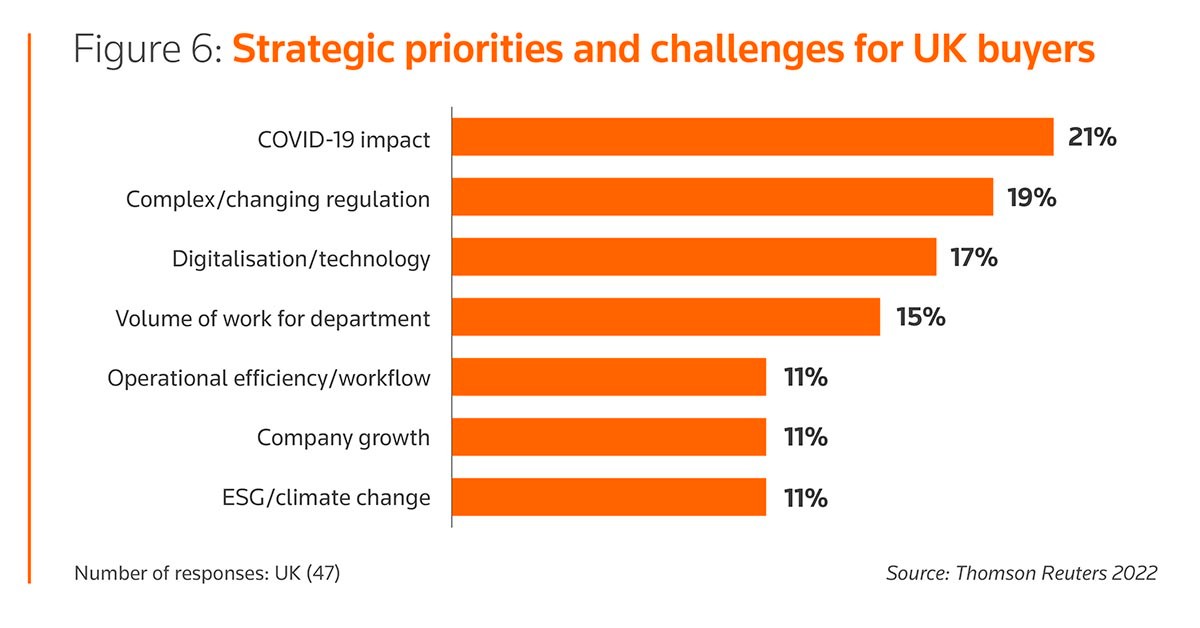 Figure 6: Strategic priorities and challenges for UK buyers

COVID-19 impact 21%
Complex/changing regulation 19%
Digitalisation/technology 17%
Volume of work for department 15%
Operational efficiency/workflow 11%
Company growth 11%
ESG/climate change 11%

Number of responses: UK (47)

Source: Thomson Reuters 2022